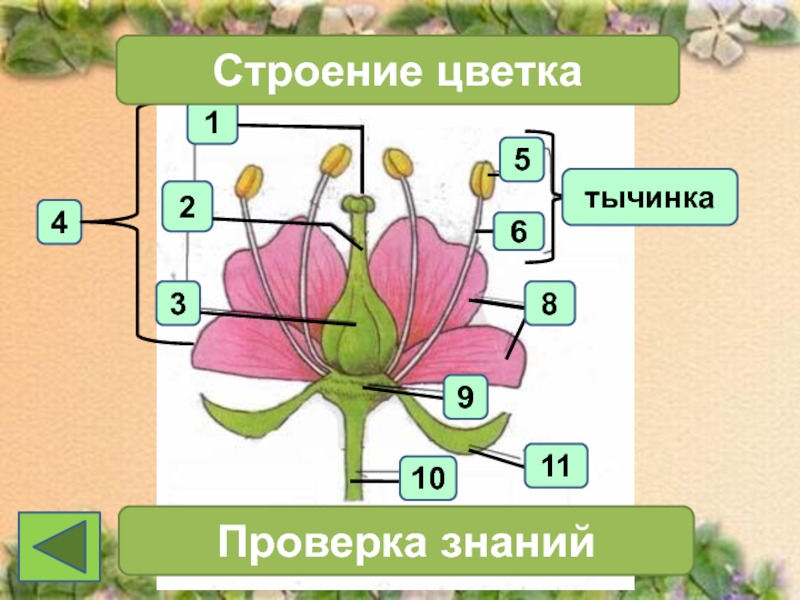 Строение цветка

1
2
3
4
5
6
тычинка
8
9
10
11

Проверка знаний